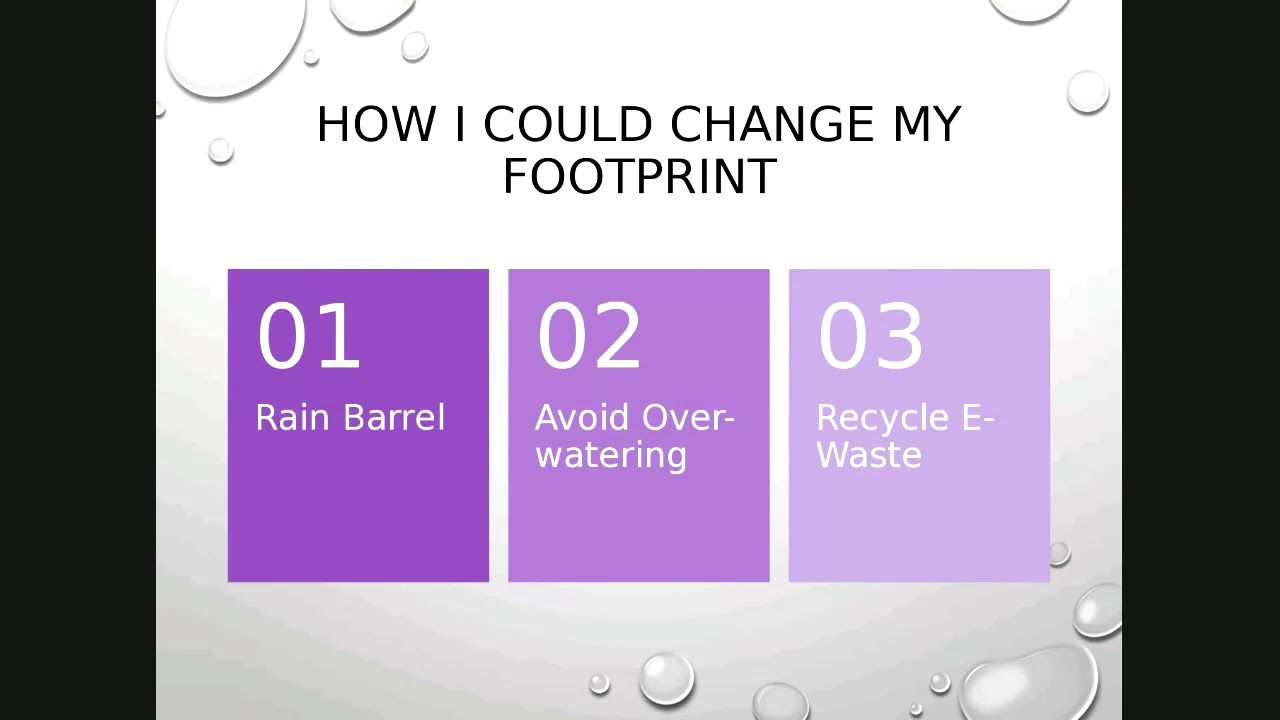 HOW I COULD CHANGE MY FOOTPRINT

01
Rain Barrel

02
Avoid Over-watering

03
Recycle E-Waste